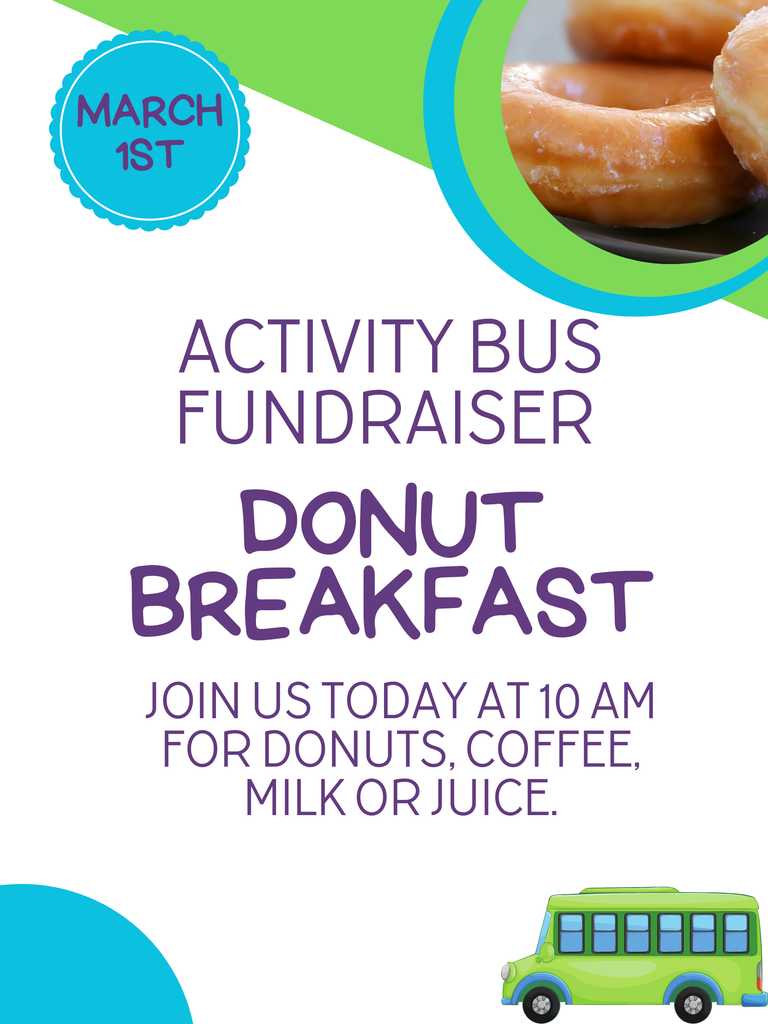 MARCH 1ST

ACTIVITY BUS FUNDRAISER

DONUT BREAKFAST

JOIN US TODAY AT 10 AM FOR DONUTS, COFFEE, MILK OR JUICE.